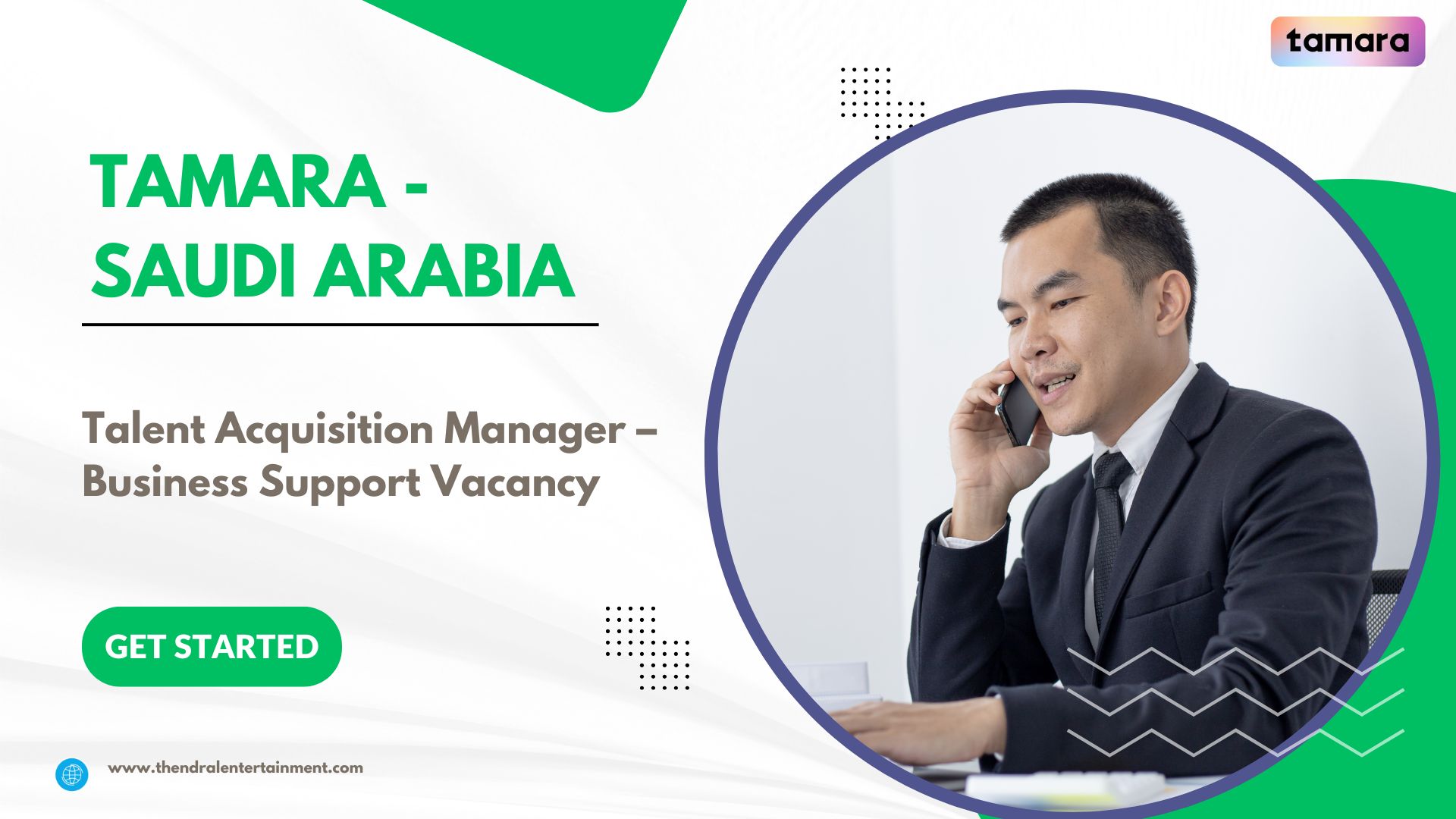 tamara

TAMARA - SAUDI ARABIA

Talent Acquisition Manager – Business Support Vacancy

GET STARTED

www.thendralentertainment.com